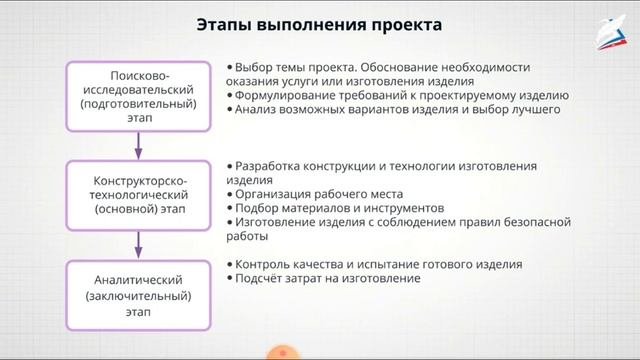 Этапы выполнения проекта

Поисково-исследовательский (подготовительный) этап

• Выбор темы проекта. Обоснование необходимости оказания услуги или изготовления изделия
• Формулирование требований к проектируемому изделию
• Анализ возможных вариантов изделия и выбор лучшего

Конструкторско-технологический (основной) этап

• Разработка конструкции и технологии изготовления изделия
• Организация рабочего места
• Подбор материалов и инструментов
• Изготовление изделия с соблюдением правил безопасной работы

Аналитический (заключительный) этап

• Контроль качества и испытание готового изделия
• Подсчёт затрат на изготовление